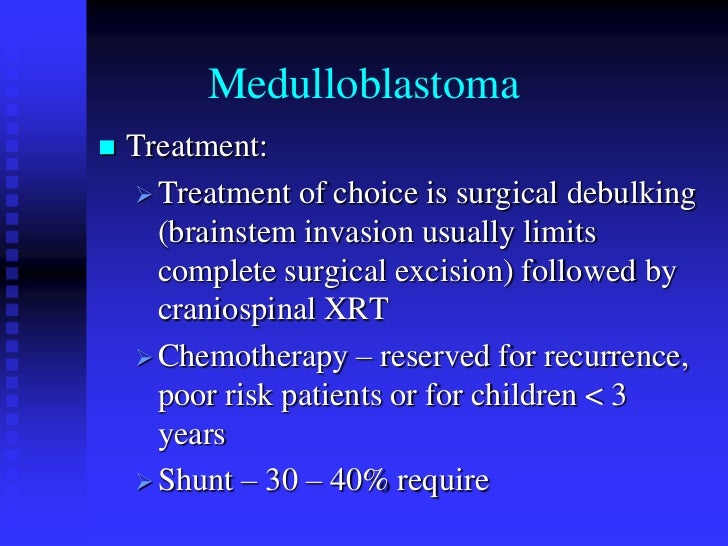 Medulloblastoma

■ Treatment:

➢ Treatment of choice is surgical debulking (brainstem invasion usually limits complete surgical excision) followed by craniospinal XRT

➢ Chemotherapy – reserved for recurrence, poor risk patients or for children < 3 years

➢ Shunt – 30 – 40% require